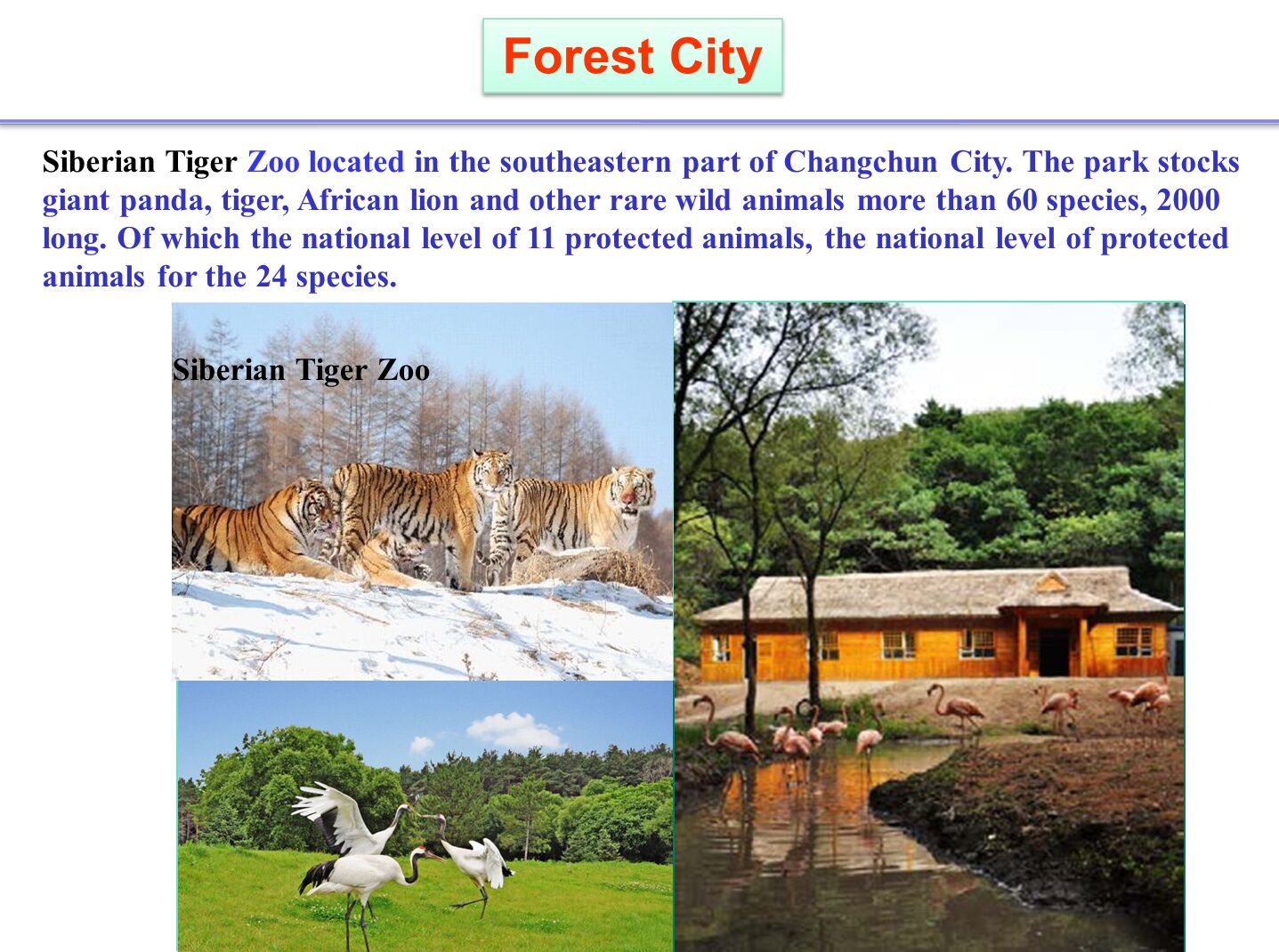 Forest City

Siberian Tiger Zoo located in the southeastern part of Changchun City. The park stocks giant panda, tiger, African lion and other rare wild animals more than 60 species, 2000 long. Of which the national level of 11 protected animals, the national level of protected animals for the 24 species.

Siberian Tiger Zoo